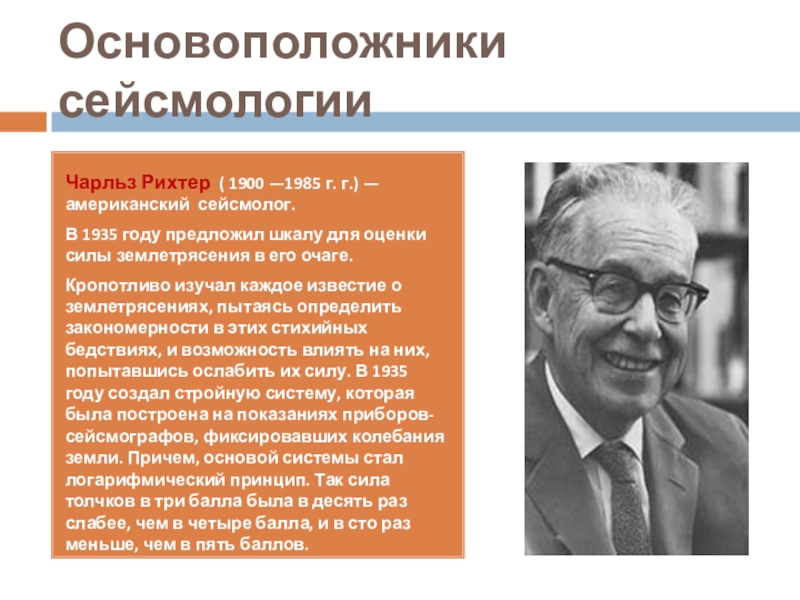 Основоположники сейсмологии

Чарльз Рихтер ( 1900 —1985 г. г.) — американский сейсмолог.

В 1935 году предложил шкалу для оценки силы землетрясения в его очаге.

Кропотливо изучал каждое известие о землетрясениях, пытаясь определить закономерности в этих стихийных бедствиях, и возможность влиять на них, попытавшись ослабить их силу. В 1935 году создал стройную систему, которая была построена на показаниях приборов-сейсмографов, фиксировавших колебания земли. Причем, основой системы стал логарифмический принцип. Так сила толчков в три балла была в десять раз слабее, чем в четыре балла, и в сто раз меньше, чем в пять баллов.